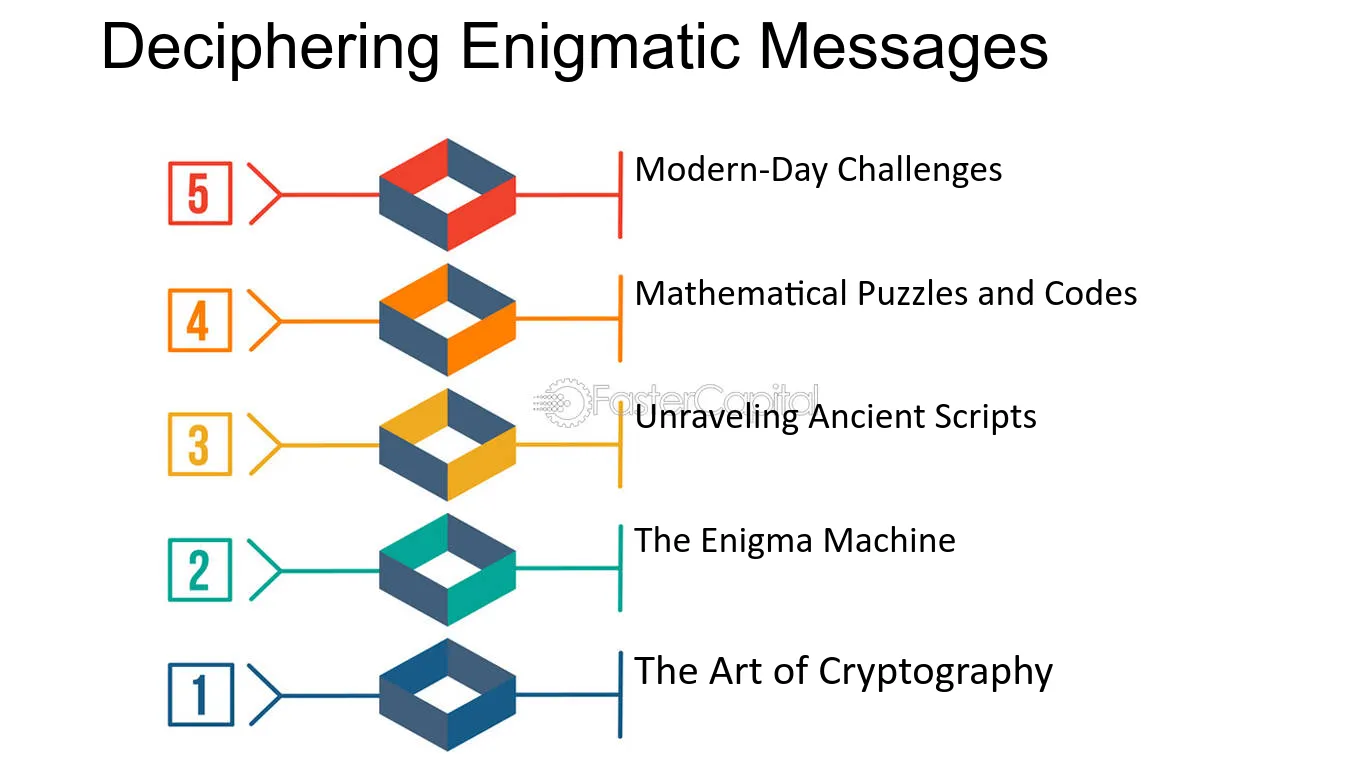 Deciphering Enigmatic Messages

5

Modern-Day Challenges

4

Mathematical Puzzles and Codes

3

Unraveling Ancient Scripts

2

The Enigma Machine

1

The Art of Cryptography

FasterCapital